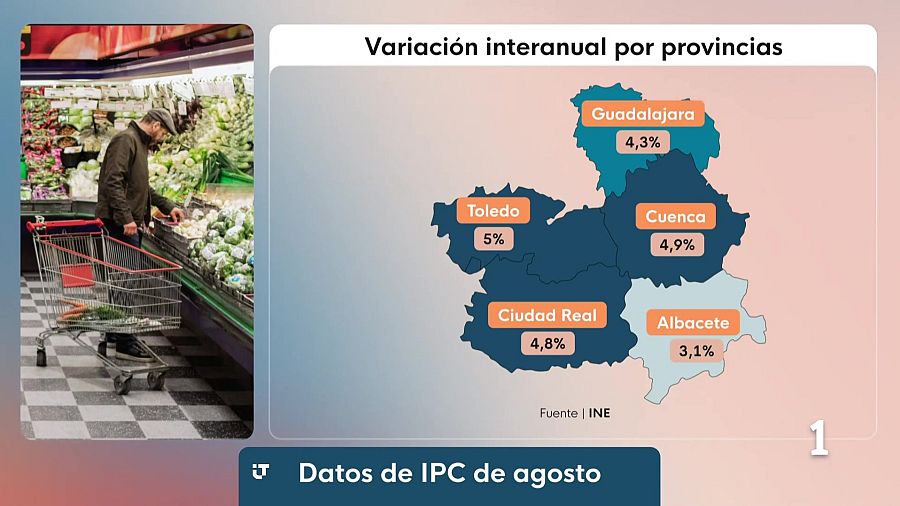 Variación interanual por provincias

Guadalajara
4,3%

Toledo
5%

Cuenca
4,9%

Ciudad Real
4,8%

Albacete
3,1%

Fuente | INE

1

Datos de IPC de agosto